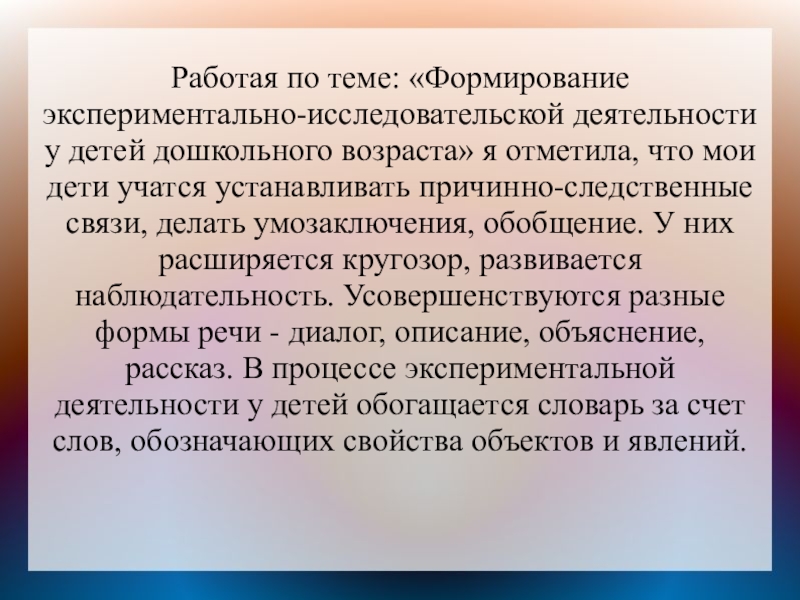 Работая по теме: «Формирование экспериментально-исследовательской деятельности у детей дошкольного возраста» я отметила, что мои дети учатся устанавливать причинно-следственные связи, делать умозаключения, обобщение. У них расширяется кругозор, развивается наблюдательность. Усовершенствуются разные формы речи - диалог, описание, объяснение, рассказ. В процессе экспериментальной деятельности у детей обогащается словарь за счет слов, обозначающих свойства объектов и явлений.